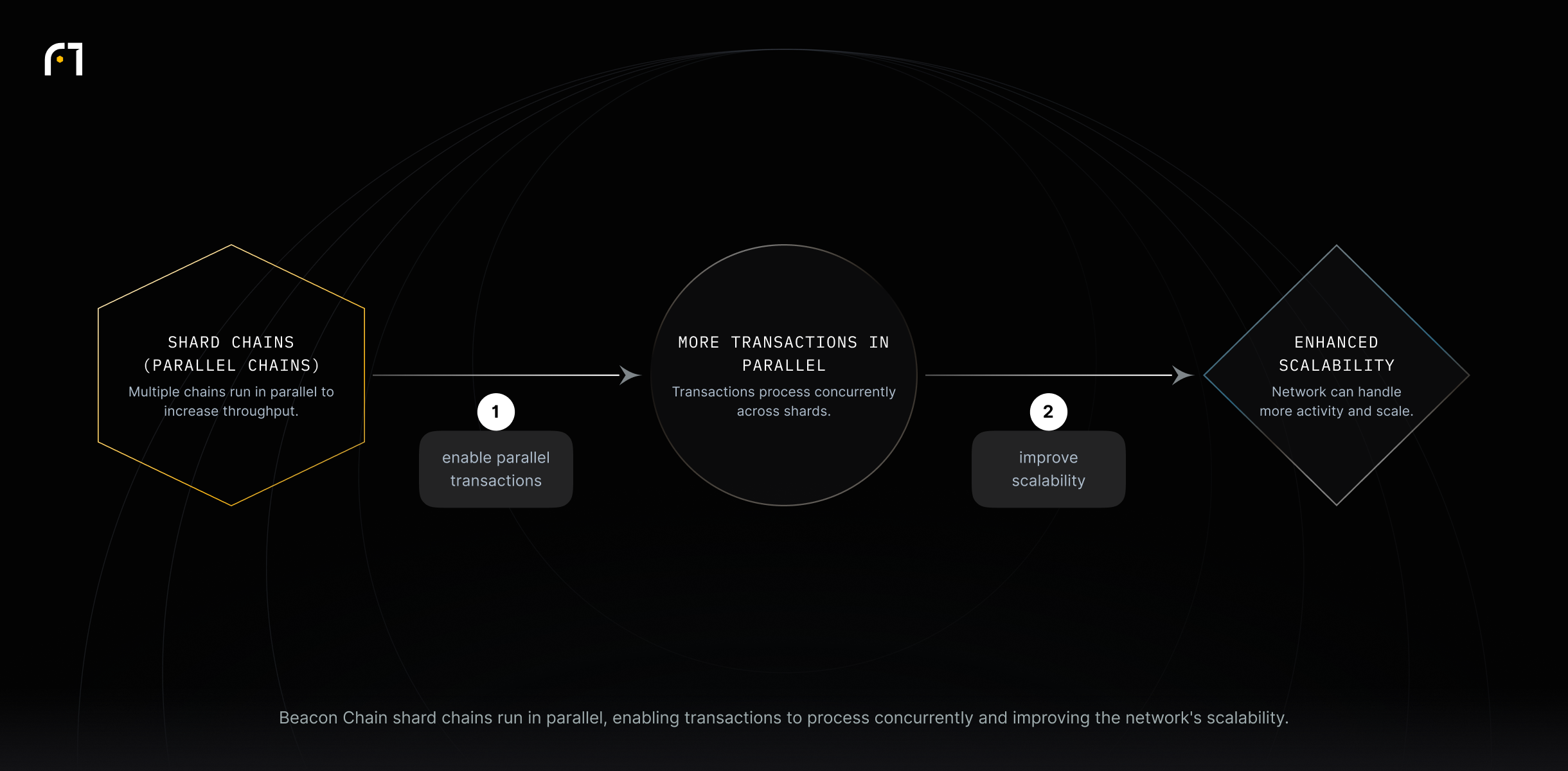 SHARD CHAINS (PARALLEL CHAINS)
Multiple chains run in parallel to increase throughput.

1
enable parallel transactions

MORE TRANSACTIONS IN PARALLEL
Transactions process concurrently across shards.

2
improve scalability

ENHANCED SCALABILITY
Network can handle more activity and scale.

Beacon Chain shard chains run in parallel, enabling transactions to process concurrently and improving the network's scalability.